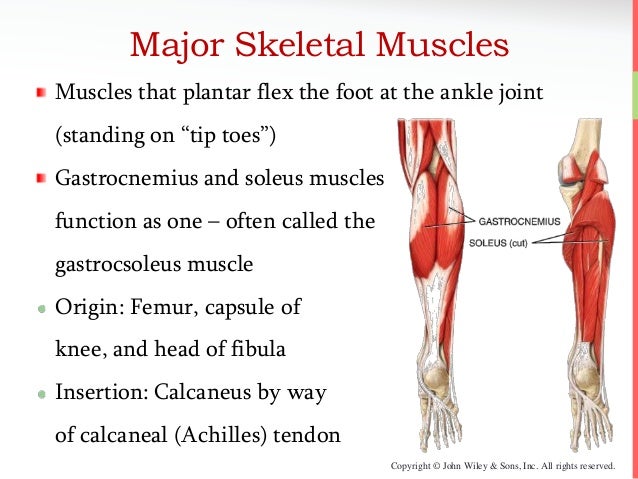 Major Skeletal Muscles

Muscles that plantar flex the foot at the ankle joint (standing on “tip toes”)

Gastrocnemius and soleus muscles function as one – often called the gastrocsoleus muscle

Origin: Femur, capsule of knee, and head of fibula

Insertion: Calcaneus by way of calcaneal (Achilles) tendon

GASTROCNEMIUS

SOLEUS (cut)

Copyright © John Wiley & Sons, Inc. All rights reserved.